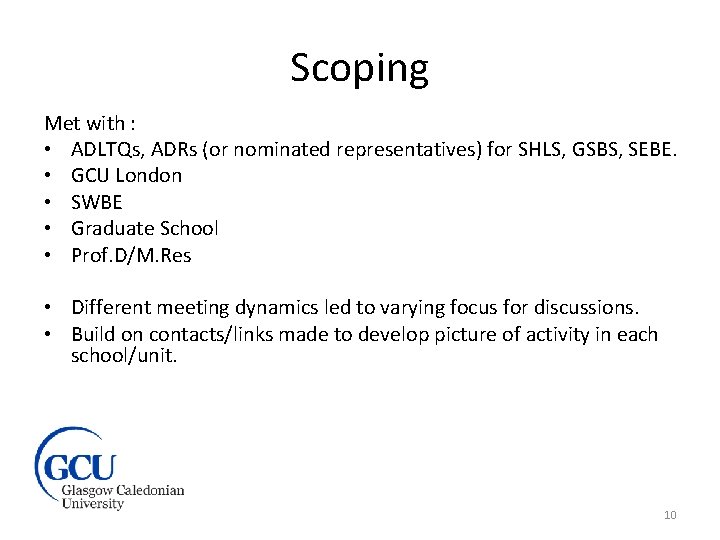 Scoping

Met with :
• ADLTQs, ADRs (or nominated representatives) for SHLS, GSBS, SEBE.
• GCU London
• SWBE
• Graduate School
• Prof.D/M.Res

• Different meeting dynamics led to varying focus for discussions.
• Build on contacts/links made to develop picture of activity in each school/unit.

GCU
Glasgow Caledonian University

10